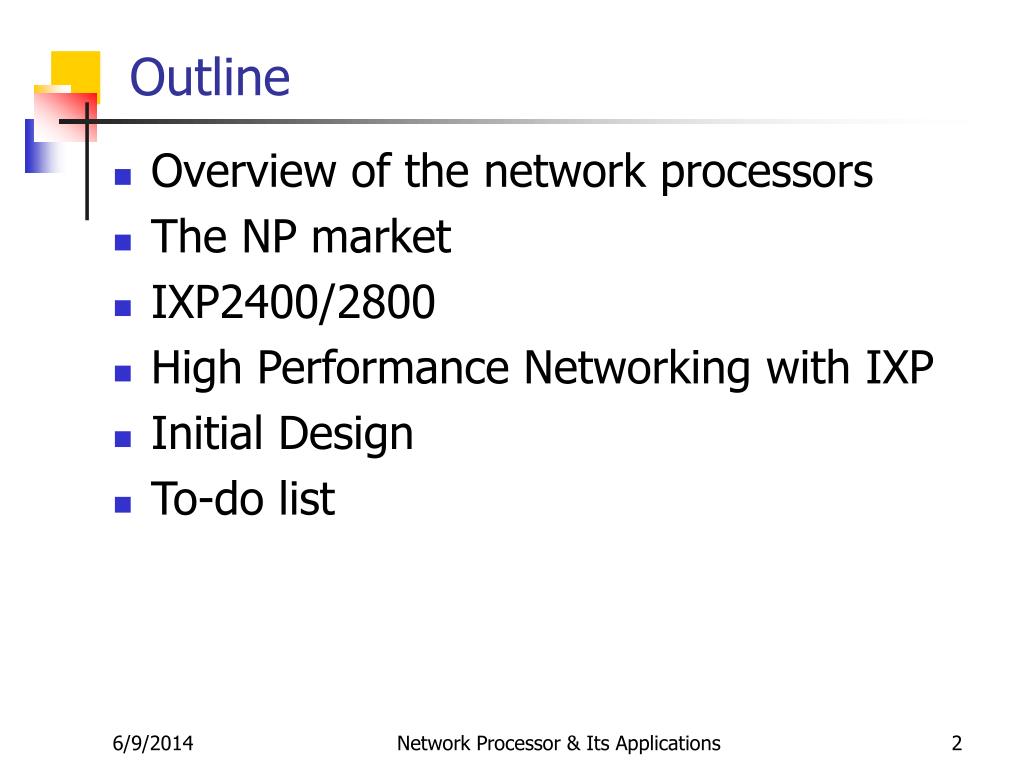 Outline

- Overview of the network processors
- The NP market
- IXP2400/2800
- High Performance Networking with IXP
- Initial Design
- To-do list

6/9/2014

Network Processor & Its Applications

2